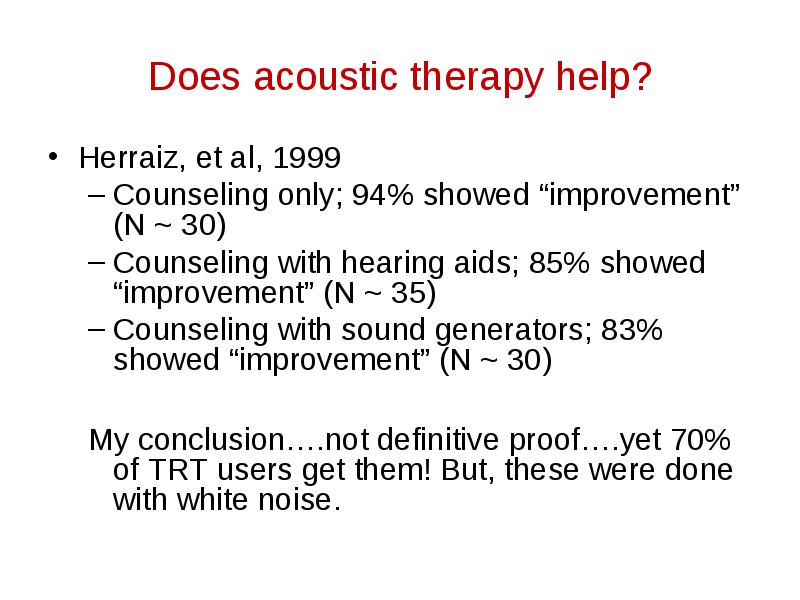 Does acoustic therapy help?

• Herraiz, et al, 1999
– Counseling only; 94% showed “improvement” (N ~ 30)
– Counseling with hearing aids; 85% showed “improvement” (N ~ 35)
– Counseling with sound generators; 83% showed “improvement” (N ~ 30)

My conclusion….not definitive proof….yet 70% of TRT users get them! But, these were done with white noise.